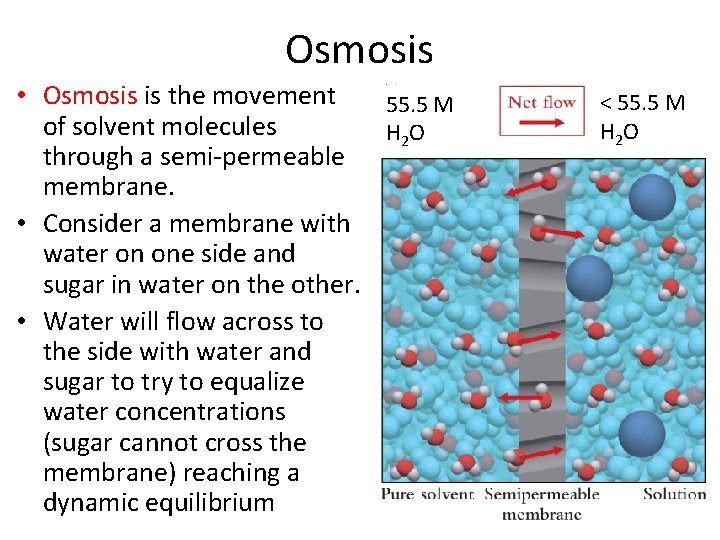 Osmosis

• Osmosis is the movement of solvent molecules through a semi-permeable membrane.
• Consider a membrane with water on one side and sugar in water on the other.
• Water will flow across to the side with water and sugar to try to equalize water concentrations (sugar cannot cross the membrane) reaching a dynamic equilibrium

55.5 M $H_2O$

Net flow

< 55.5 M $H_2O$

Pure solvent

Semipermeable membrane

Solution